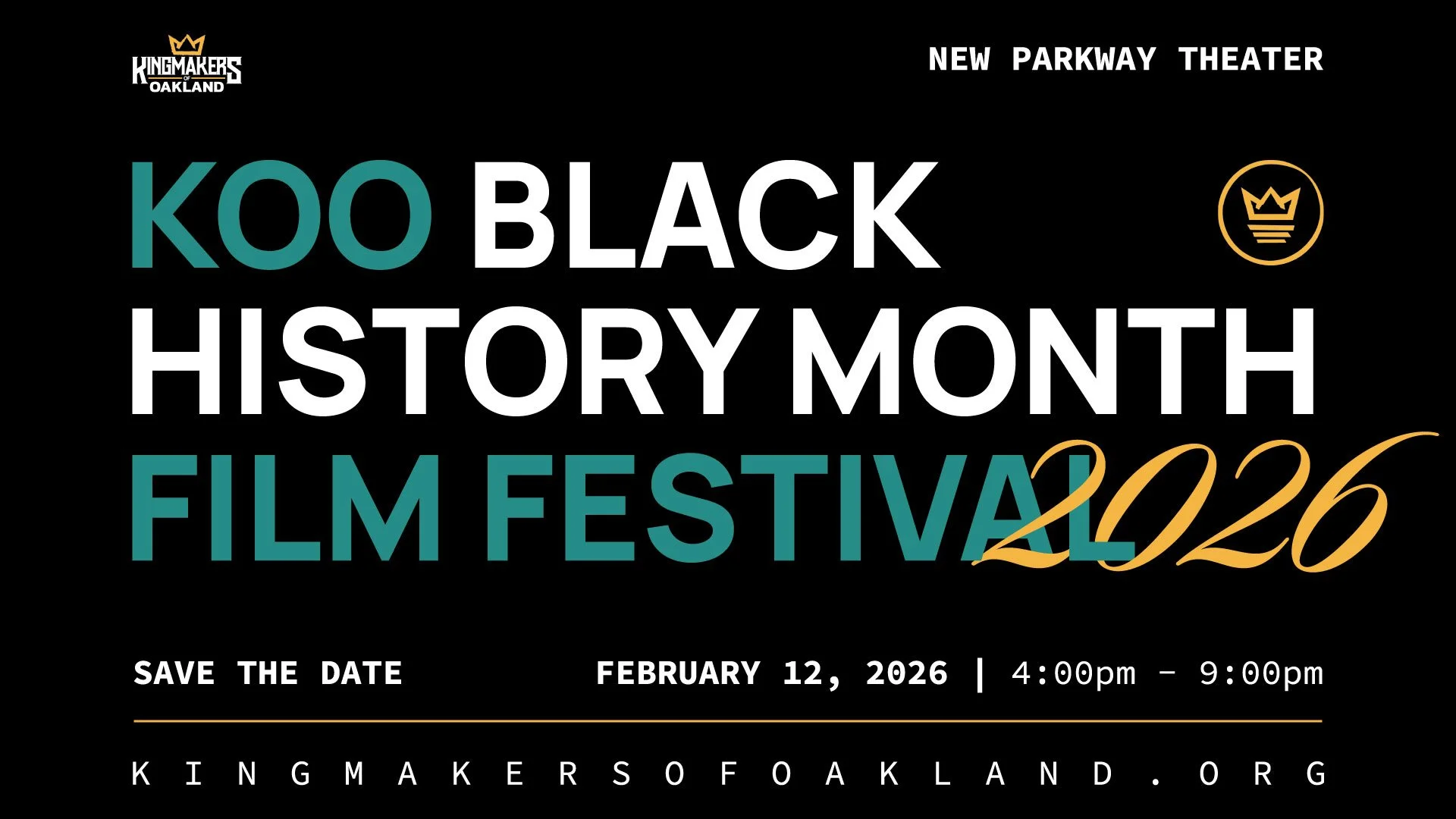 KINGMAKERS OF OAKLAND

NEW PARKWAY THEATER

KOO BLACK HISTORY MONTH FILM FESTIVAL 2026

SAVE THE DATE

FEBRUARY 12, 2026 | 4:00pm - 9:00pm

KINGMAKERSOFOAKLAND.ORG